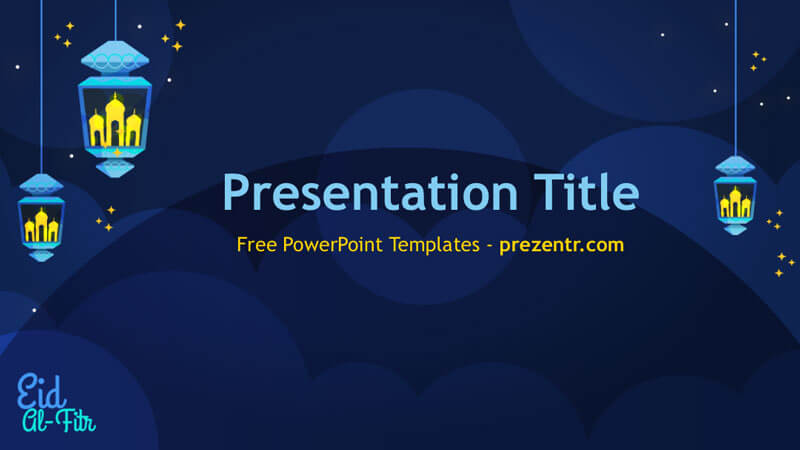 Presentation Title

Free PowerPoint Templates - prezentr.com

Eid
Al-Fitr